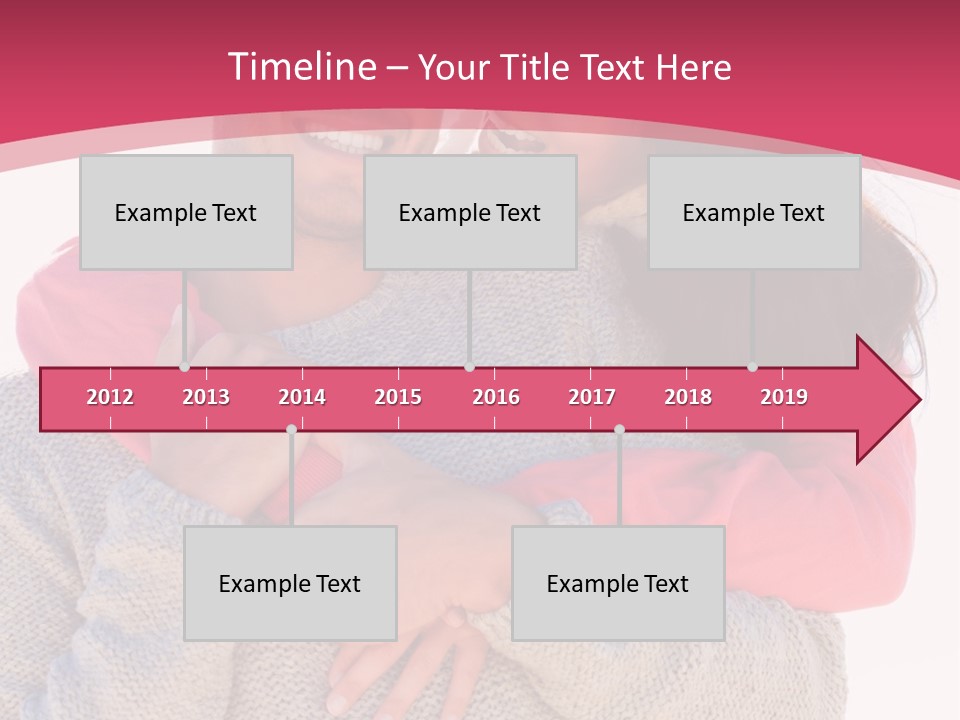 Timeline – Your Title Text Here

Example Text

Example Text

Example Text

2012 2013 2014 2015 2016 2017 2018 2019

Example Text

Example Text